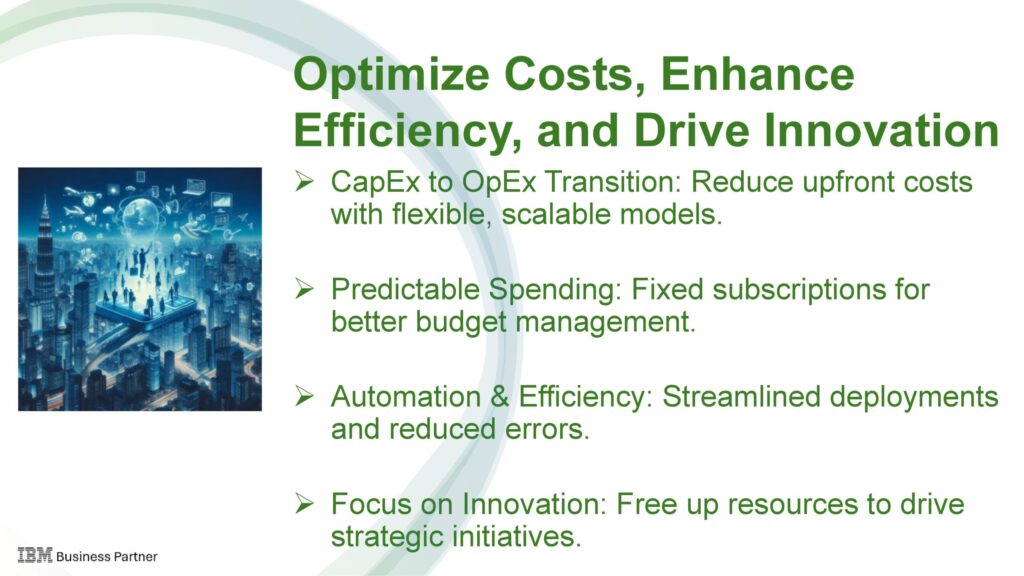 Optimize Costs, Enhance Efficiency, and Drive Innovation

➢ CapEx to OpEx Transition: Reduce upfront costs with flexible, scalable models.

➢ Predictable Spending: Fixed subscriptions for better budget management.

➢ Automation & Efficiency: Streamlined deployments and reduced errors.

➢ Focus on Innovation: Free up resources to drive strategic initiatives.

IBM Business Partner